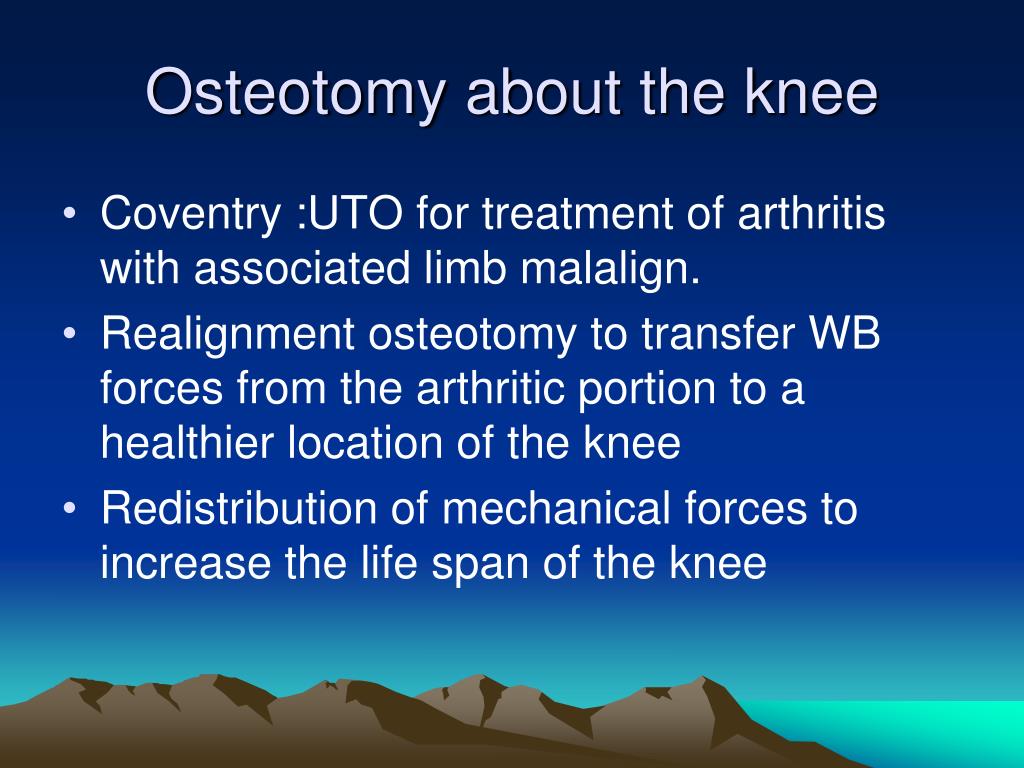 Osteotomy about the knee

• Coventry :UTO for treatment of arthritis with associated limb malalign.
• Realignment osteotomy to transfer WB forces from the arthritic portion to a healthier location of the knee
• Redistribution of mechanical forces to increase the life span of the knee